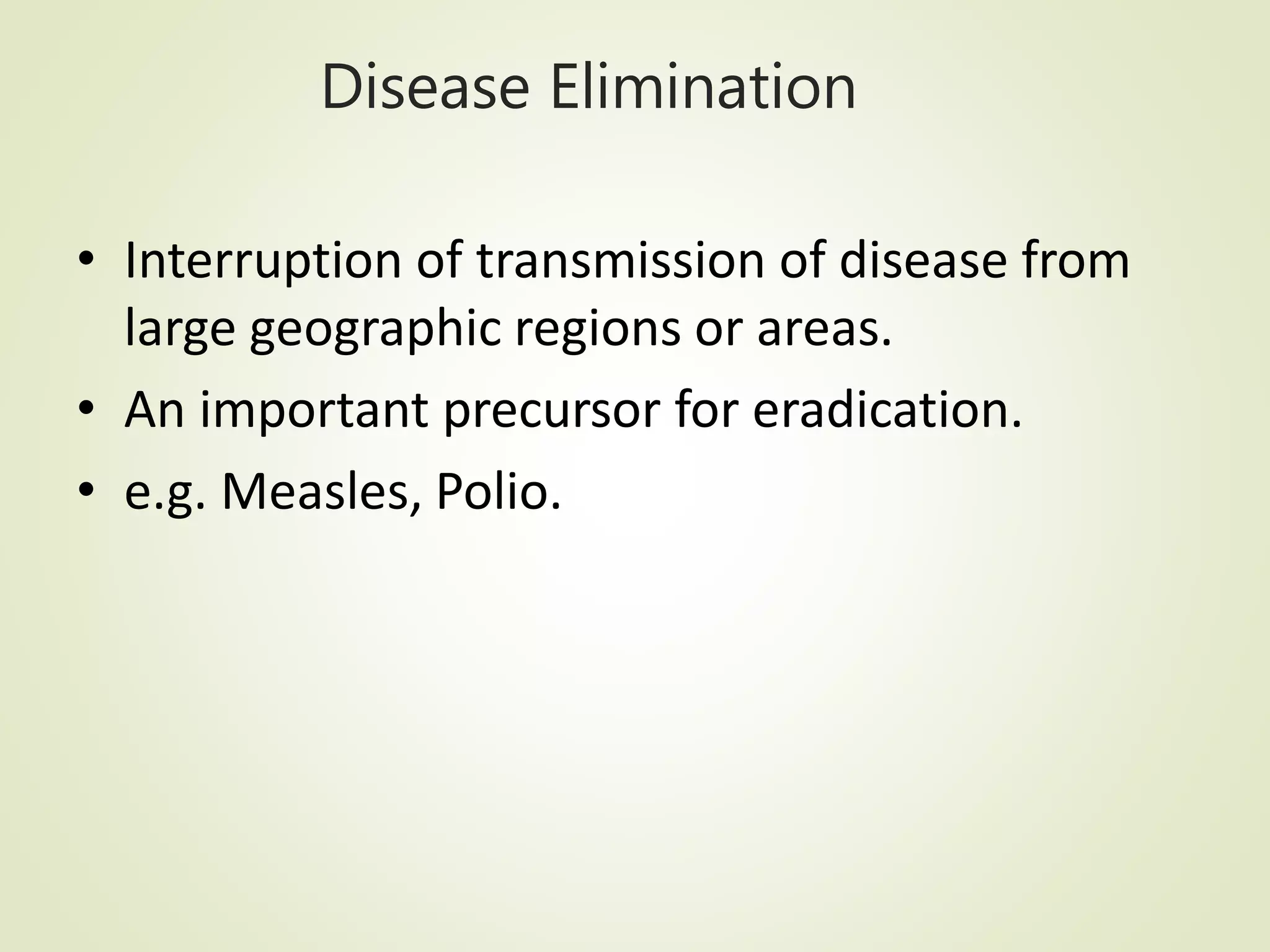 Disease Elimination

• Interruption of transmission of disease from large geographic regions or areas.
• An important precursor for eradication.
• e.g. Measles, Polio.